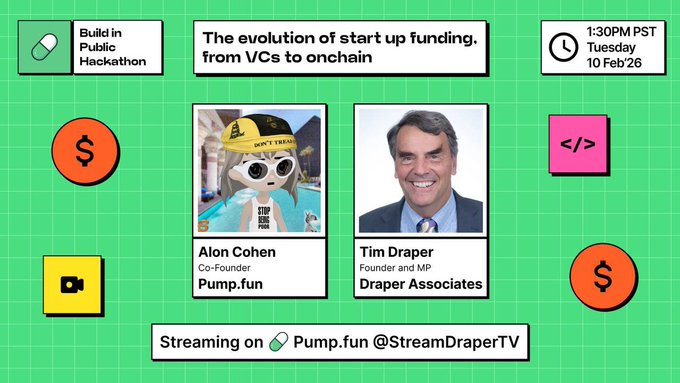 Build in Public Hackathon

The evolution of start up funding, from VCs to onchain

1:30PM PST
Tuesday
10 Feb'26

$

</>

DON'T TREAD

STOP BEING POOR

Alon Cohen
Co-Founder
Pump.fun

Tim Draper
Founder and MP
Draper Associates

$

Streaming on Pump.fun @StreamDraperTV